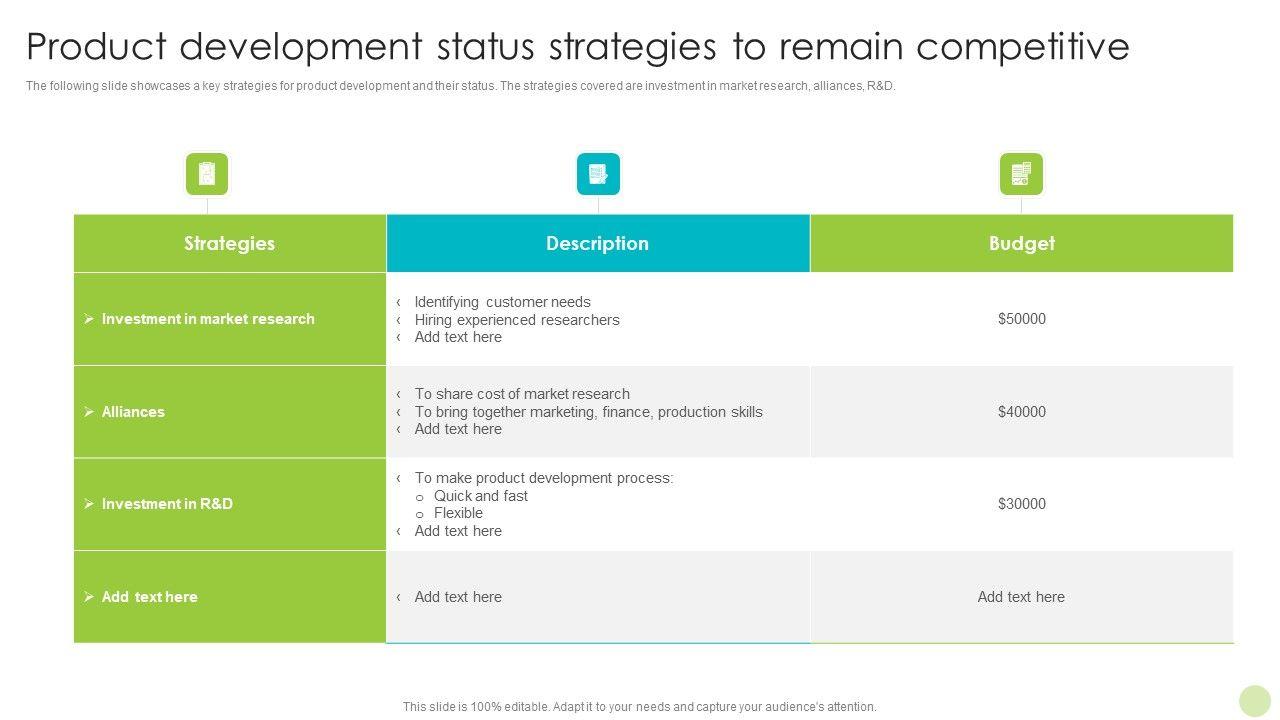 Product development status strategies to remain competitive

The following slide showcases a key strategies for product development and their status. The strategies covered are investment in market research, alliances, R&D.

| Strategies | Description | Budget |
|---|---|---|
| ➢ Investment in market research | ‹ Identifying customer needs ‹ Hiring experienced researchers ‹ Add text here | $50000 |
| ➢ Alliances | ‹ To share cost of market research ‹ To bring together marketing, finance, production skills ‹ Add text here | $40000 |
| ➢ Investment in R&D | ‹ To make product development process: o Quick and fast o Flexible ‹ Add text here | $30000 |
| ➢ Add text here | ‹ Add text here | Add text here |

This slide is 100% editable. Adapt it to your needs and capture your audience's attention.